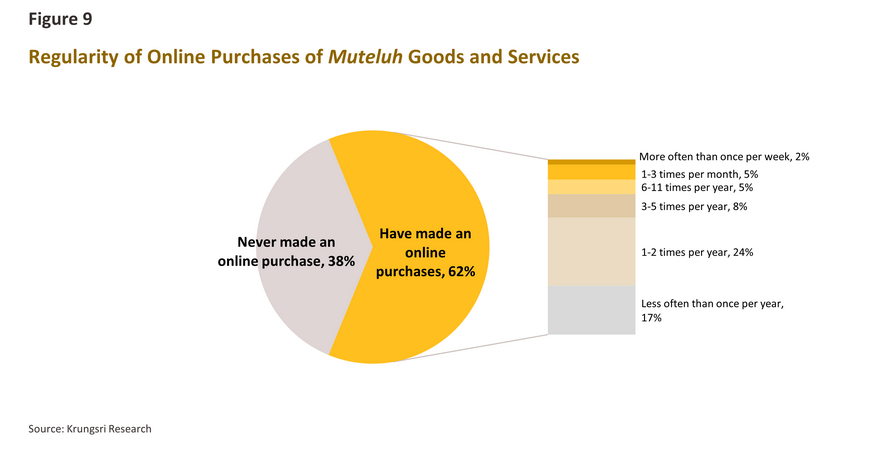 Figure 9

Regularity of Online Purchases of Muteluh Goods and Services

Never made an online purchase, 38%

Have made an online purchases, 62%

More often than once per week, 2%

1-3 times per month, 5%

6-11 times per year, 5%

3-5 times per year, 8%

1-2 times per year, 24%

Less often than once per year, 17%

Source: Krungsri Research